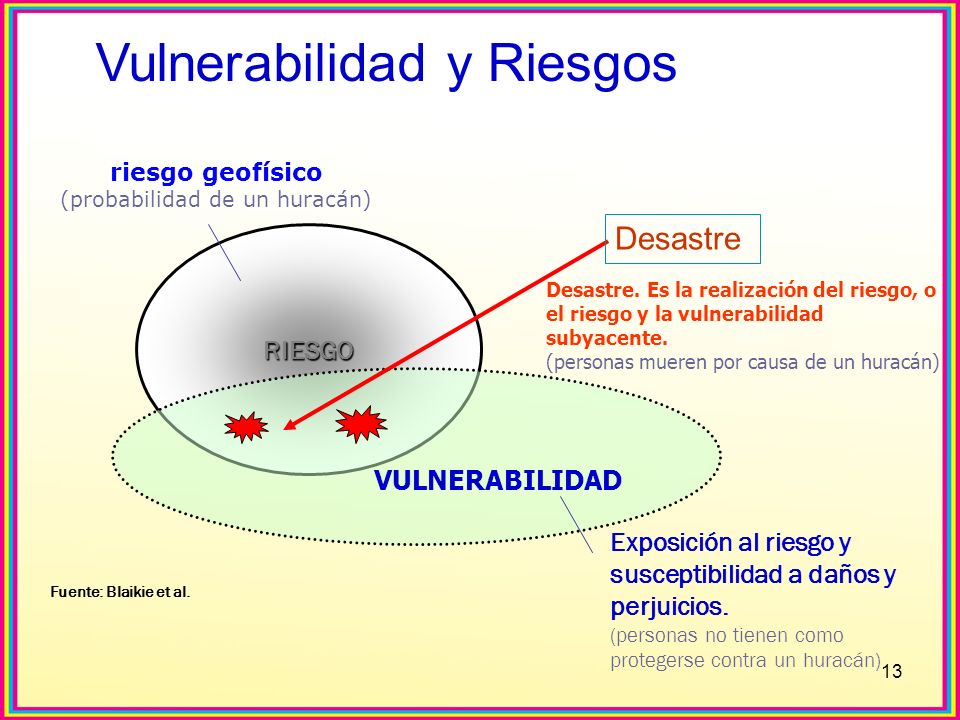 Vulnerabilidad y Riesgos

riesgo geofísico
(probabilidad de un huracán)

Desastre

Desastre. Es la realización del riesgo, o el riesgo y la vulnerabilidad subyacente.
(personas mueren por causa de un huracán)

RIESGO

VULNERABILIDAD

Exposición al riesgo y susceptibilidad a daños y perjuicios.
(personas no tienen como protegerse contra un huracán)

Fuente: Blaikie et al.

13